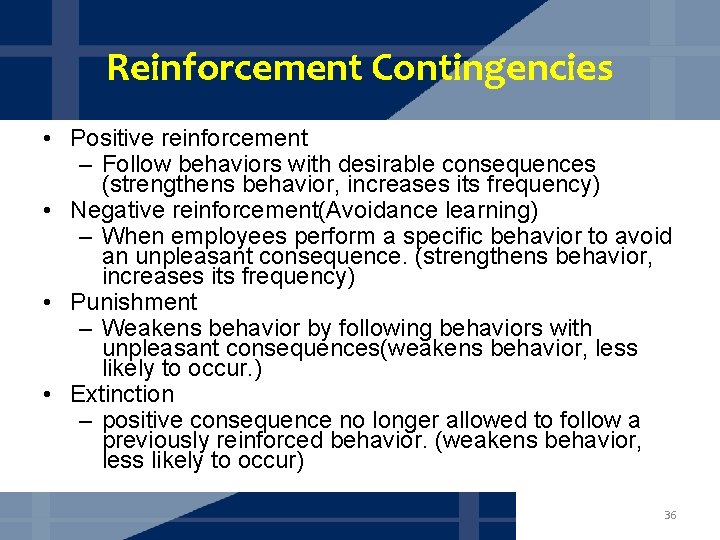 Reinforcement Contingencies

• Positive reinforcement
– Follow behaviors with desirable consequences (strengthens behavior, increases its frequency)
• Negative reinforcement(Avoidance learning)
– When employees perform a specific behavior to avoid an unpleasant consequence. (strengthens behavior, increases its frequency)
• Punishment
– Weakens behavior by following behaviors with unpleasant consequences(weakens behavior, less likely to occur.)
• Extinction
– positive consequence no longer allowed to follow a previously reinforced behavior. (weakens behavior, less likely to occur)

36